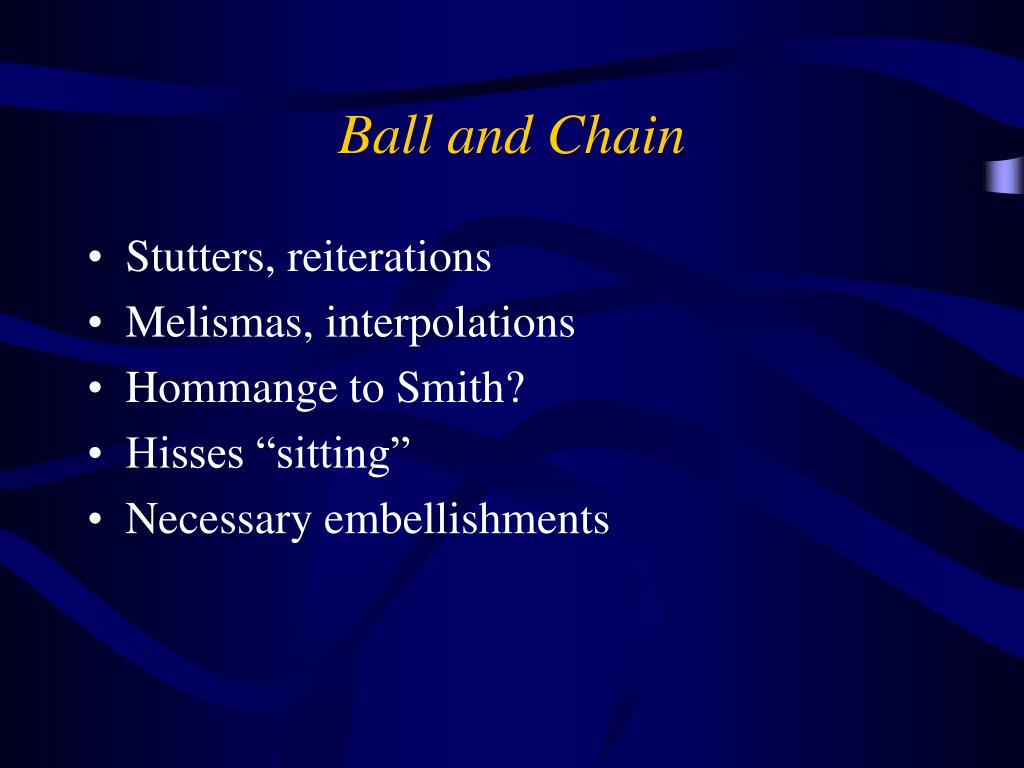 Ball and Chain

• Stutters, reiterations
• Melismas, interpolations
• Hommange to Smith?
• Hisses “sitting”
• Necessary embellishments